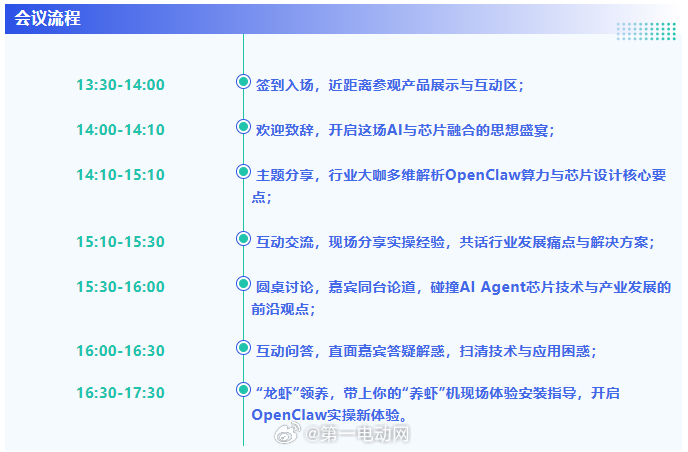 会议流程

13:30-14:00 签到入场，近距离参观产品展示与互动区；

14:00-14:10 欢迎致辞，开启这场AI与芯片融合的思想盛宴；

14:10-15:10 主题分享，行业大咖多维解析OpenClaw算力与芯片设计核心要点；

15:10-15:30 互动交流，现场分享实操经验，共话行业发展痛点与解决方案；

15:30-16:00 圆桌讨论，嘉宾同台论道，碰撞AI Agent芯片技术与产业发展的前沿观点；

16:00-16:30 互动问答，直面嘉宾答疑解惑，扫清技术与应用困惑；

16:30-17:30 “龙虾”领养，带上你的“养虾”机现场体验安装指导，开启OpenClaw实操新体验。

@第一电动网